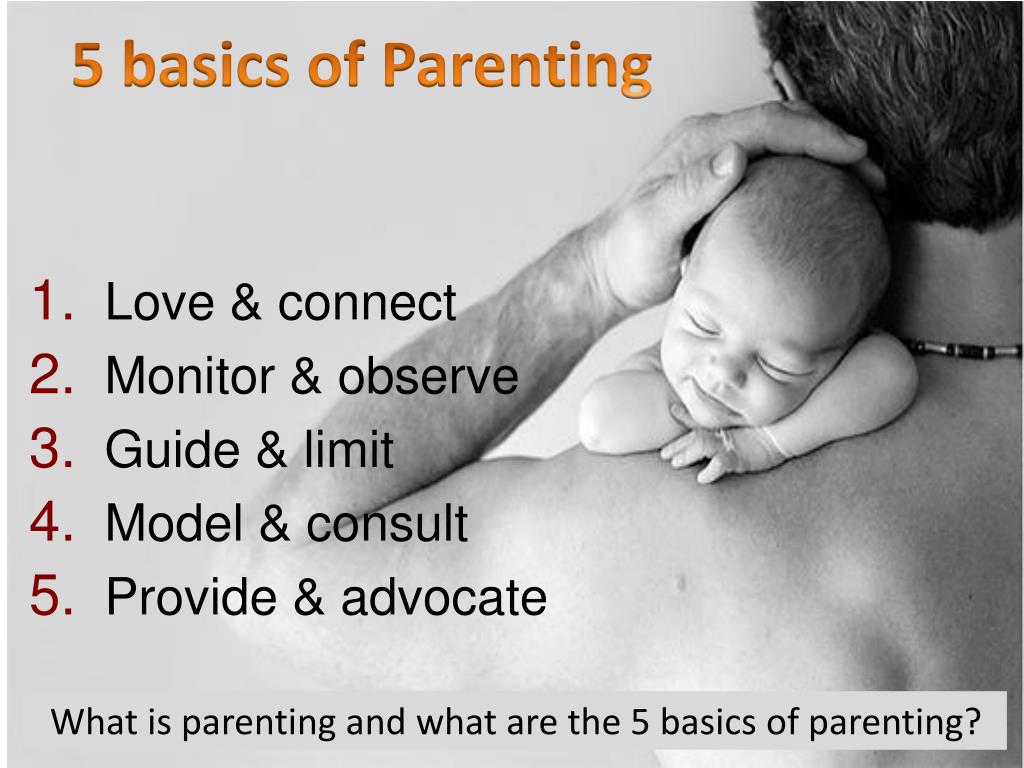 5 basics of Parenting

1. Love & connect
2. Monitor & observe
3. Guide & limit
4. Model & consult
5. Provide & advocate

What is parenting and what are the 5 basics of parenting?